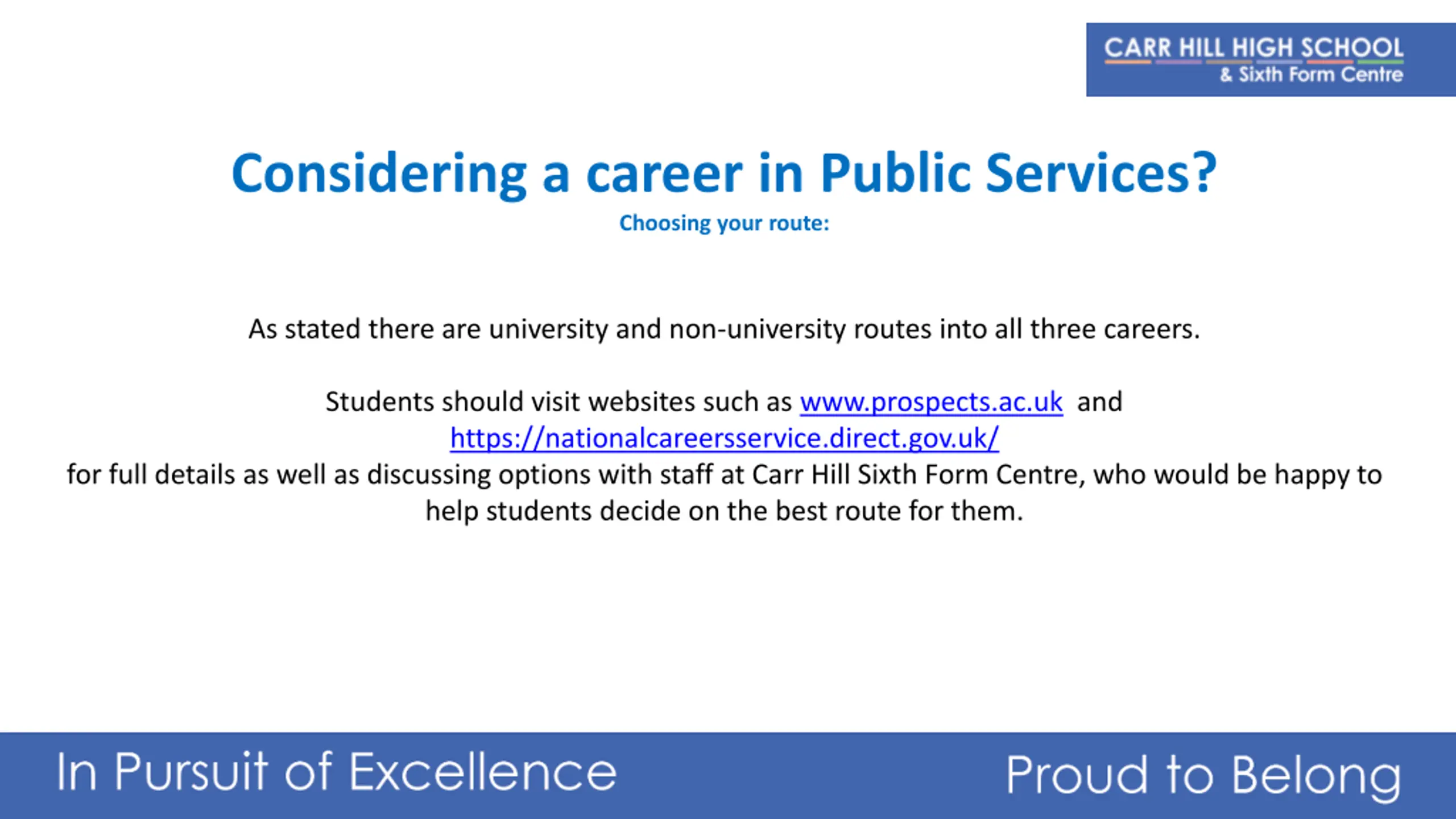 CARR HILL HIGH SCHOOL
& Sixth Form Centre

Considering a career in Public Services?

Choosing your route:

As stated there are university and non-university routes into all three careers.

Students should visit websites such as www.prospects.ac.uk and https://nationalcareersservice.direct.gov.uk/ for full details as well as discussing options with staff at Carr Hill Sixth Form Centre, who would be happy to help students decide on the best route for them.

In Pursuit of Excellence

Proud to Belong